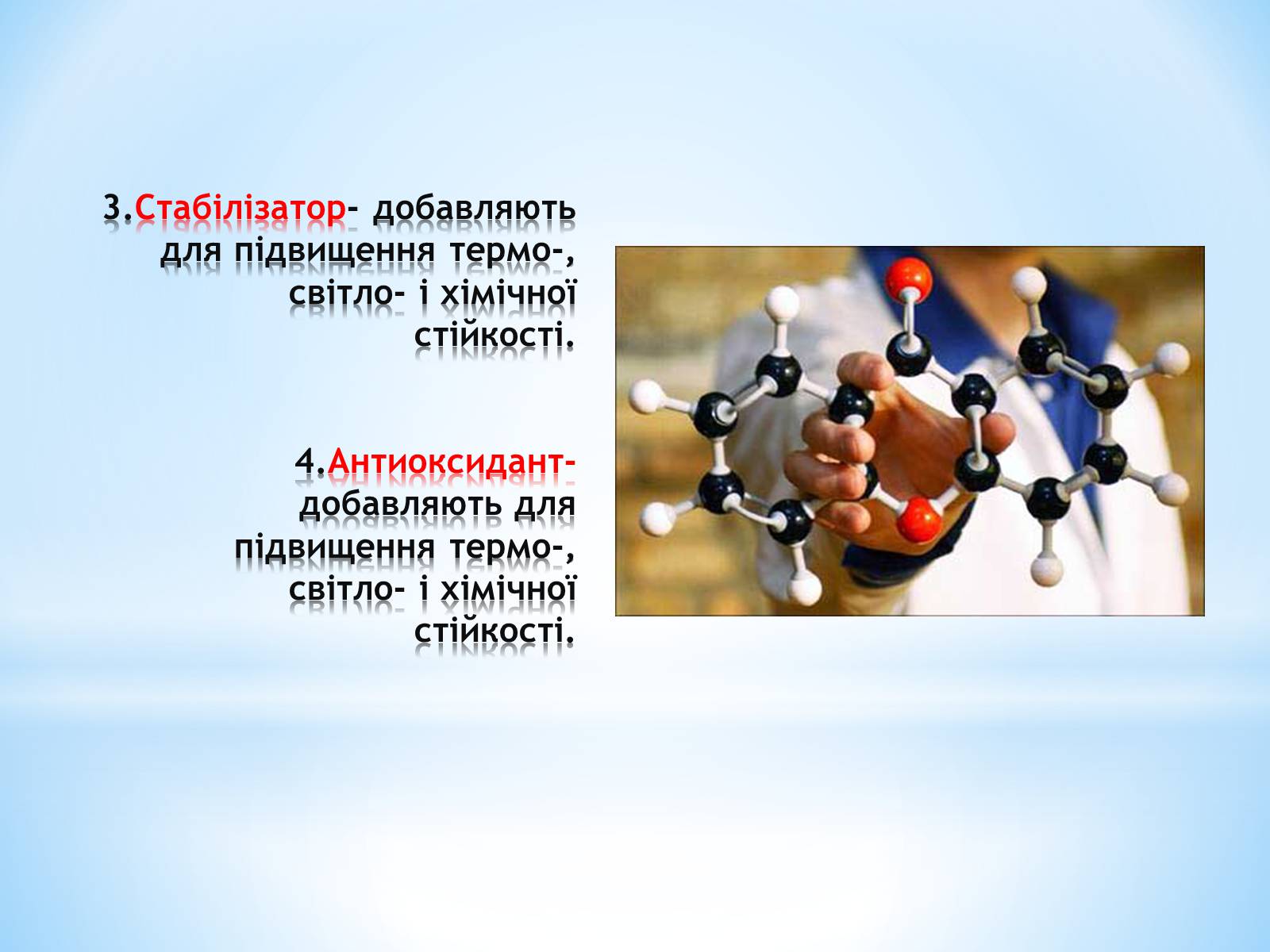 3.Стабілізатор- добавляють для підвищення термо-, світло- і хімічної стійкості.

4.Антиоксидант- добавляють для підвищення термо-, світло- і хімічної стійкості.